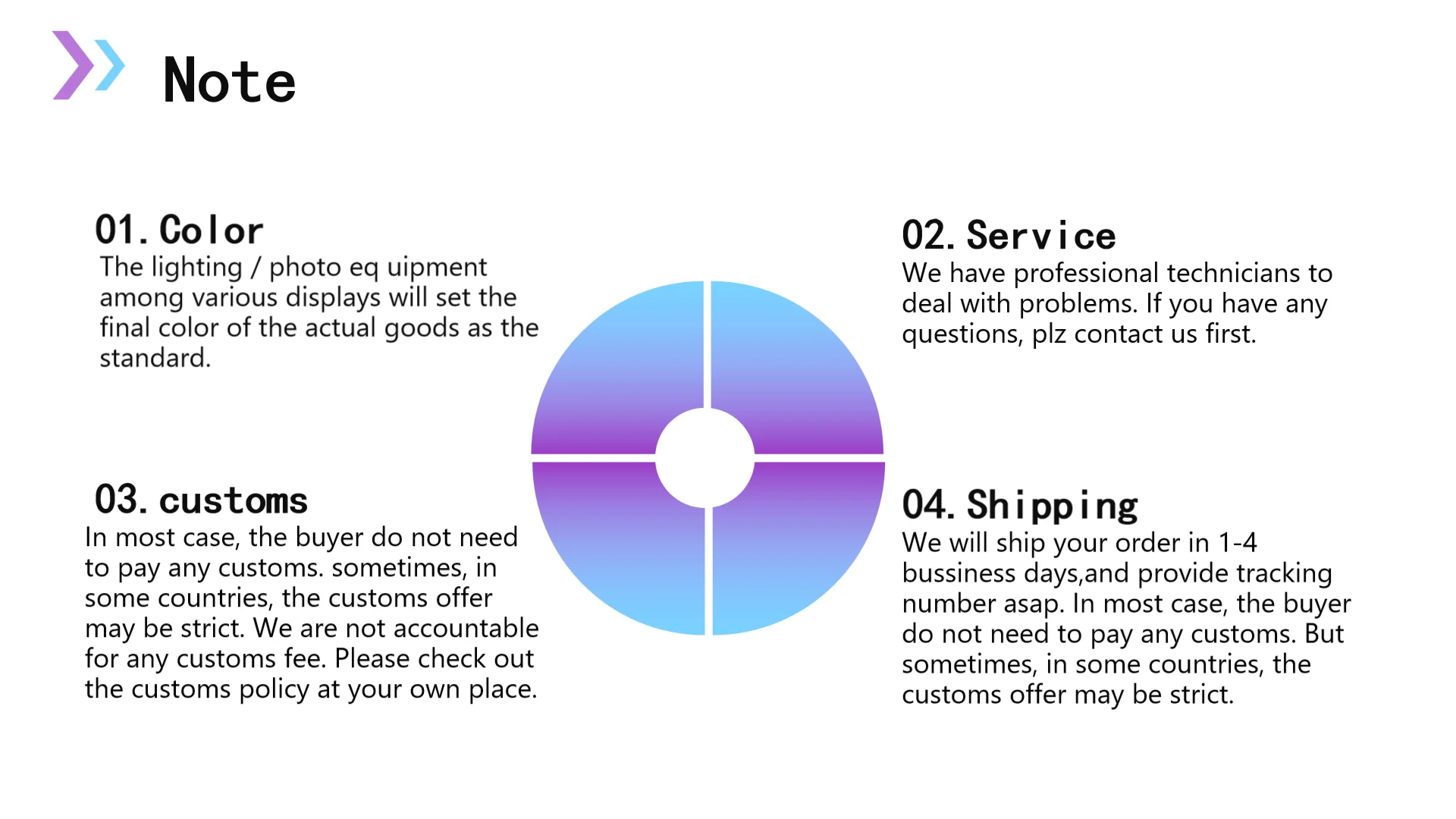 Note

01. Color
The lighting / photo eq uipment among various displays will set the final color of the actual goods as the standard.

02. Service
We have professional technicians to deal with problems. If you have any questions, plz contact us first.

03. customs
In most case, the buyer do not need to pay any customs. sometimes, in some countries, the customs offer may be strict. We are not accountable for any customs fee. Please check out the customs policy at your own place.

04. Shipping
We will ship your order in 1-4 bussiness days,and provide tracking number asap. In most case, the buyer do not need to pay any customs. But sometimes, in some countries, the customs offer may be strict.